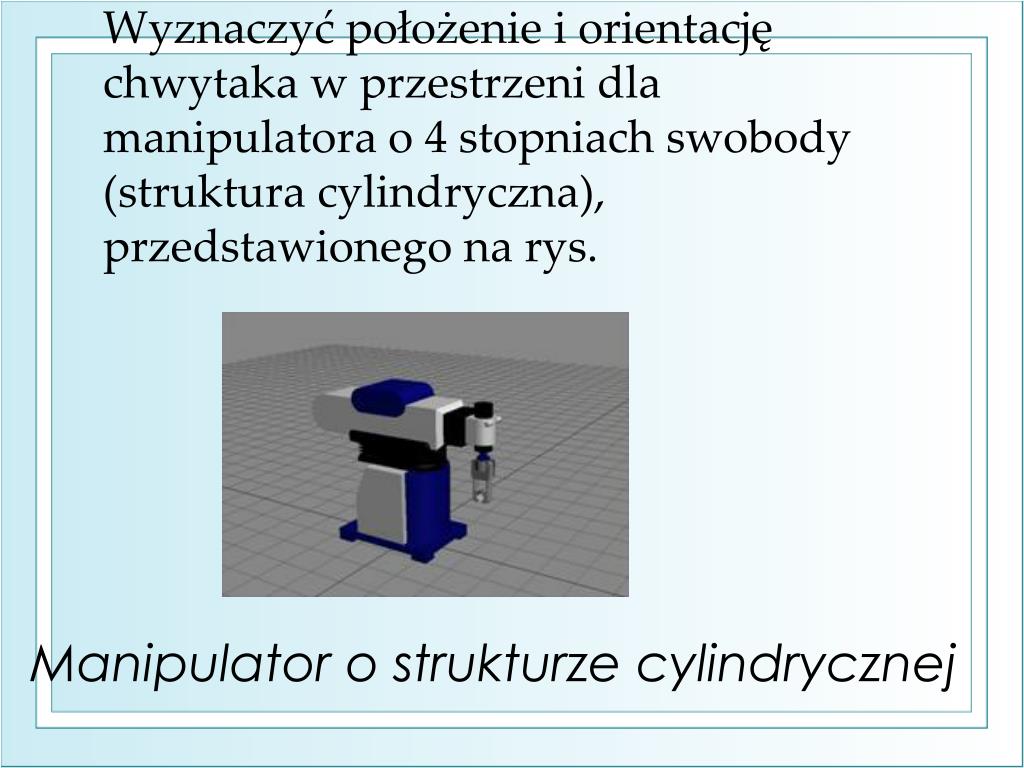 Wyznaczyć położenie i orientację chwytaka w przestrzeni dla manipulatora o 4 stopniach swobody (struktura cylindryczna), przedstawionego na rys.

Manipulator o strukturze cylindrycznej